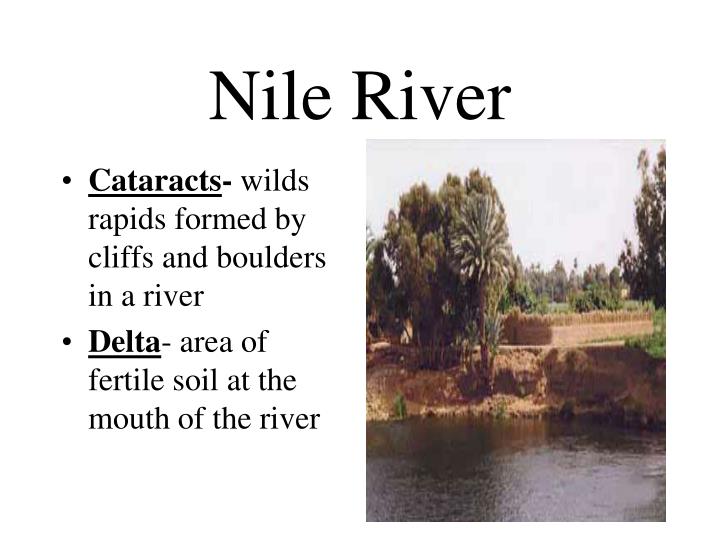 Nile River

• Cataracts- wilds rapids formed by cliffs and boulders in a river

• Delta- area of fertile soil at the mouth of the river